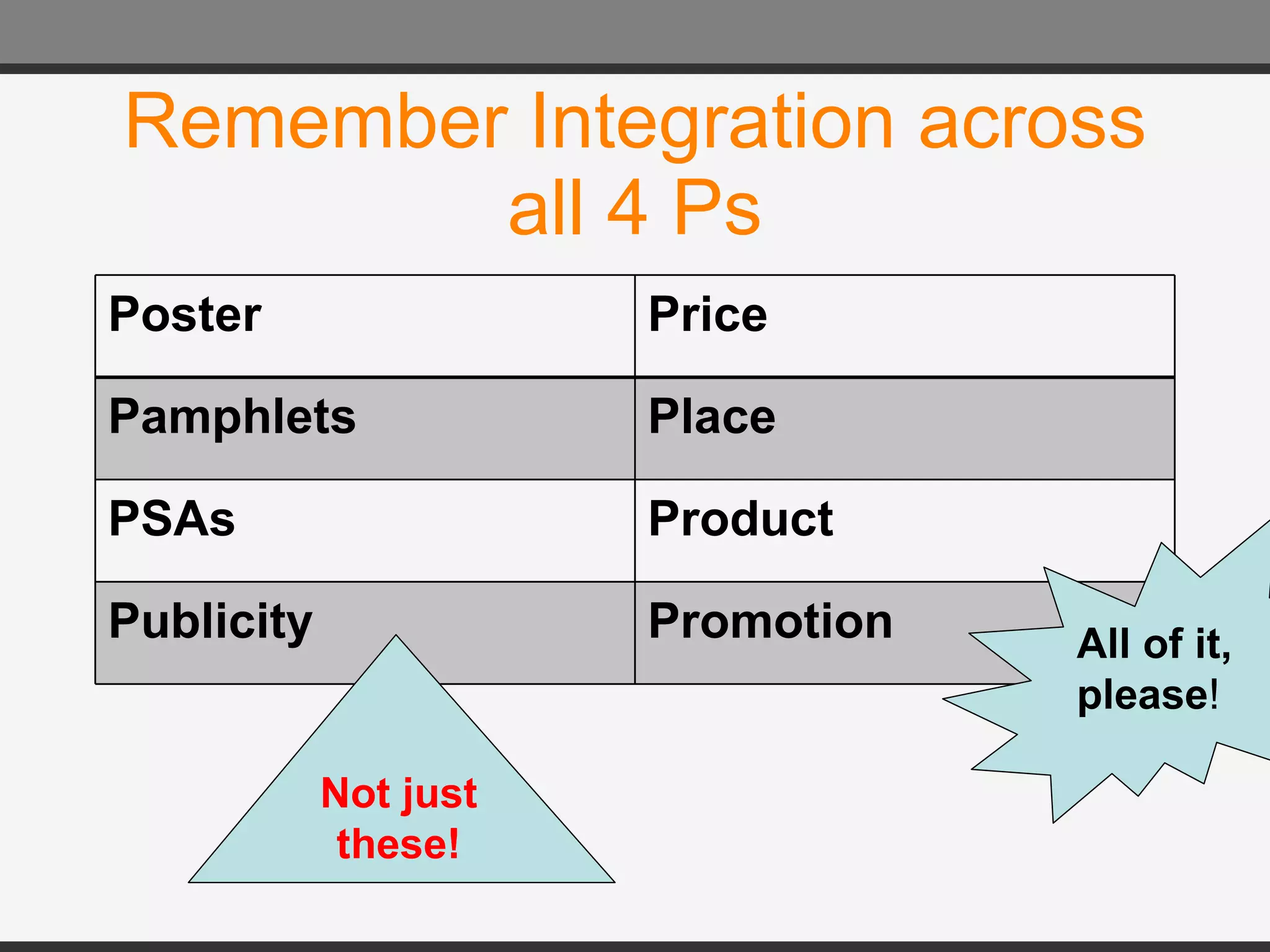 Remember Integration across all 4 Ps

| Poster | Price |
|---|---|
| Pamphlets | Place |
| PSAs | Product |
| Publicity | Promotion |

Not just these!

All of it, please!